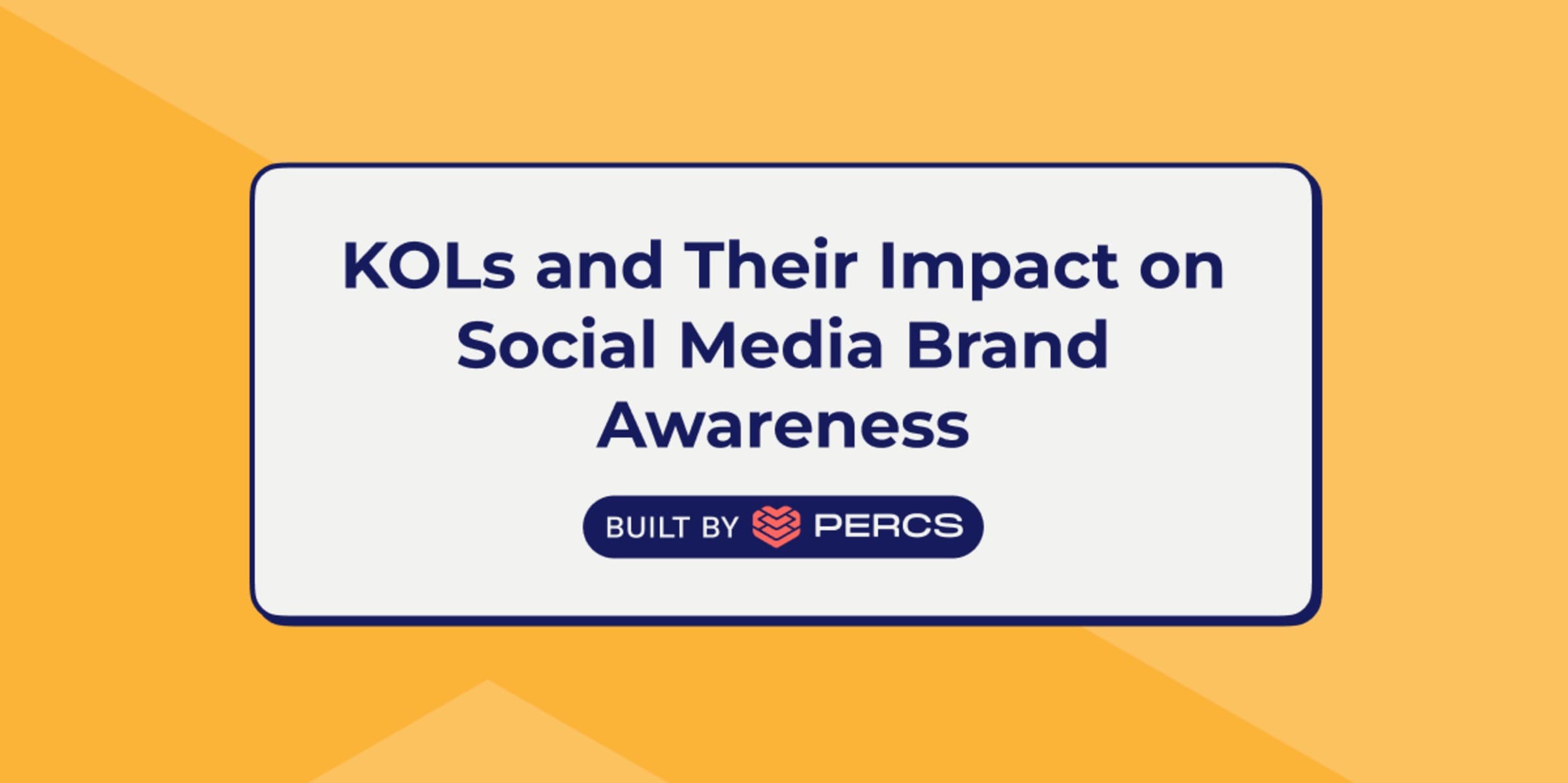 KOLs and Their Impact on Social Media Brand Awareness

BUILT BY PERCS